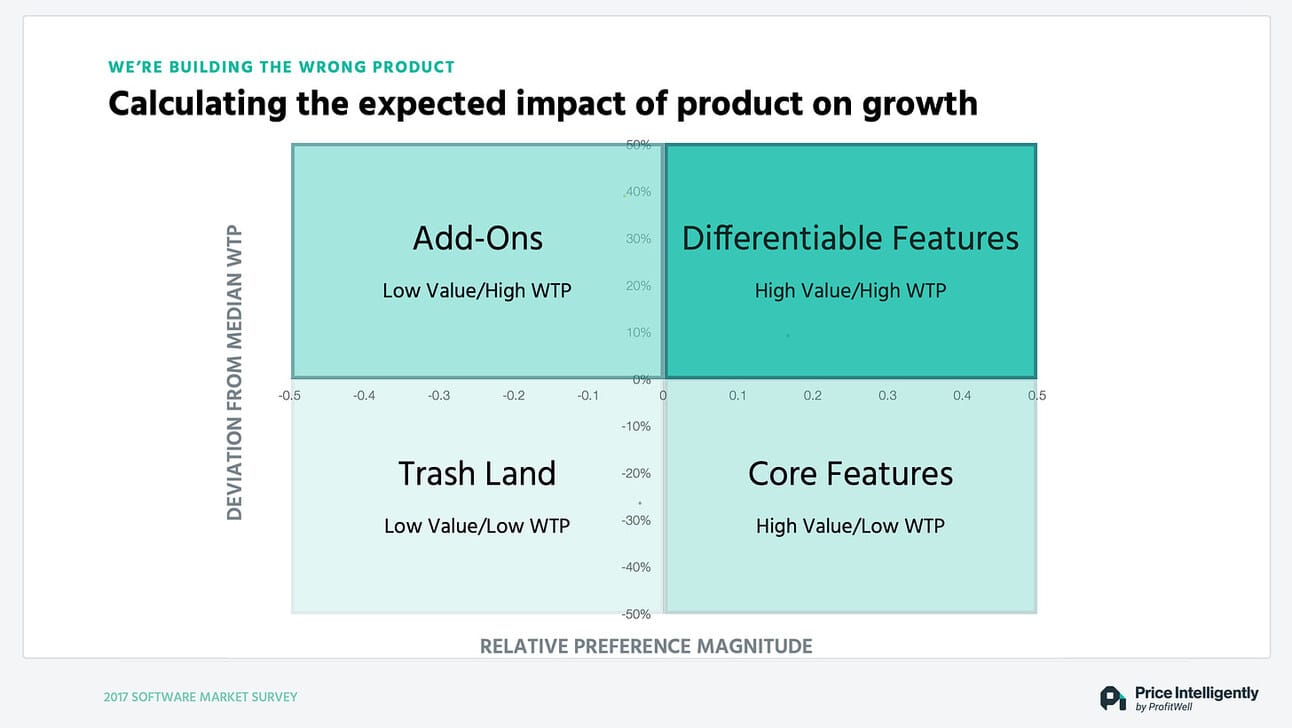 WE'RE BUILDING THE WRONG PRODUCT

Calculating the expected impact of product on growth

DEVIATION FROM MEDIAN WTP

50%
40%
30%
20%
10%
0%
-10%
-20%
-30%
-40%
-50%

-0.5 -0.4 -0.3 -0.2 -0.1 0 0.1 0.2 0.3 0.4 0.5

Add-Ons
Low Value/High WTP

Differentiable Features
High Value/High WTP

Trash Land
Low Value/Low WTP

Core Features
High Value/Low WTP

RELATIVE PREFERENCE MAGNITUDE

2017 SOFTWARE MARKET SURVEY

Price Intelligently
by ProfitWell